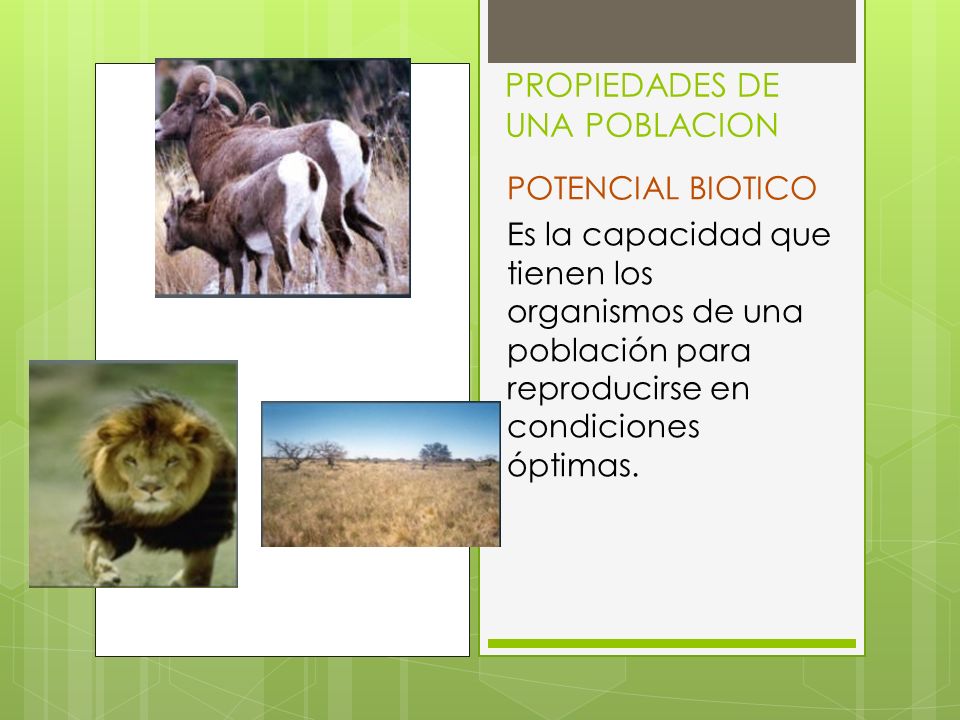 PROPIEDADES DE UNA POBLACION

POTENCIAL BIOTICO

Es la capacidad que tienen los organismos de una población para reproducirse en condiciones óptimas.